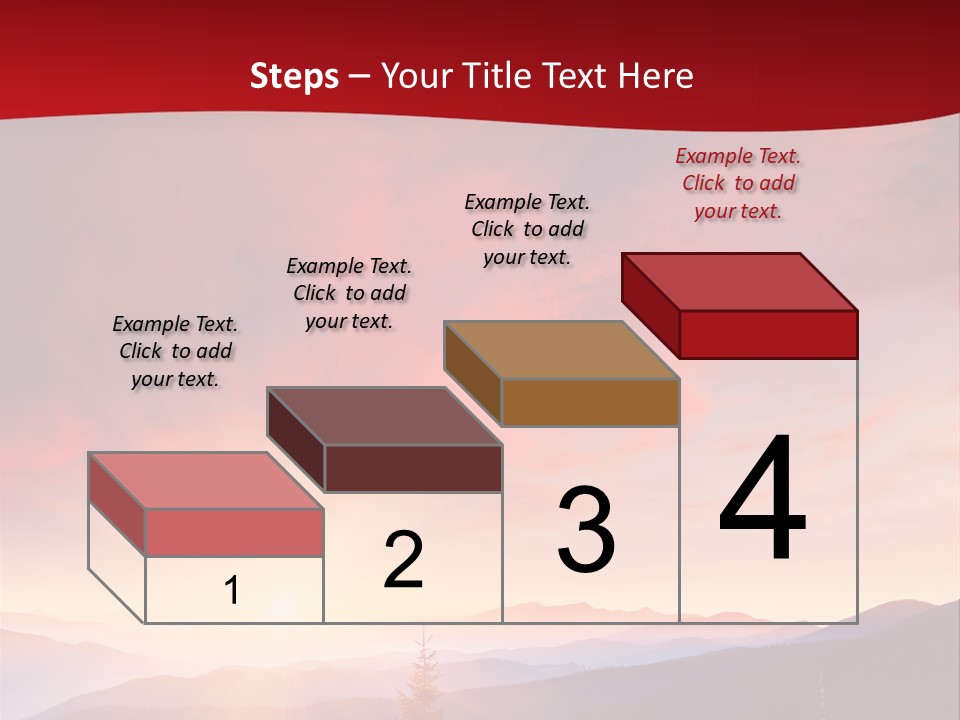 Steps – Your Title Text Here

Example Text. Click to add your text.

Example Text. Click to add your text.

Example Text. Click to add your text.

Example Text. Click to add your text.

1

2

3

4